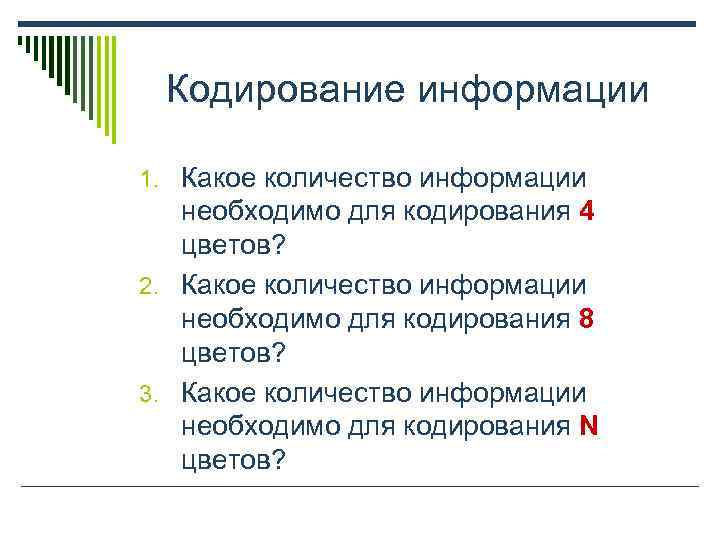 Кодирование информации

1. Какое количество информации необходимо для кодирования 4 цветов?
2. Какое количество информации необходимо для кодирования 8 цветов?
3. Какое количество информации необходимо для кодирования N цветов?